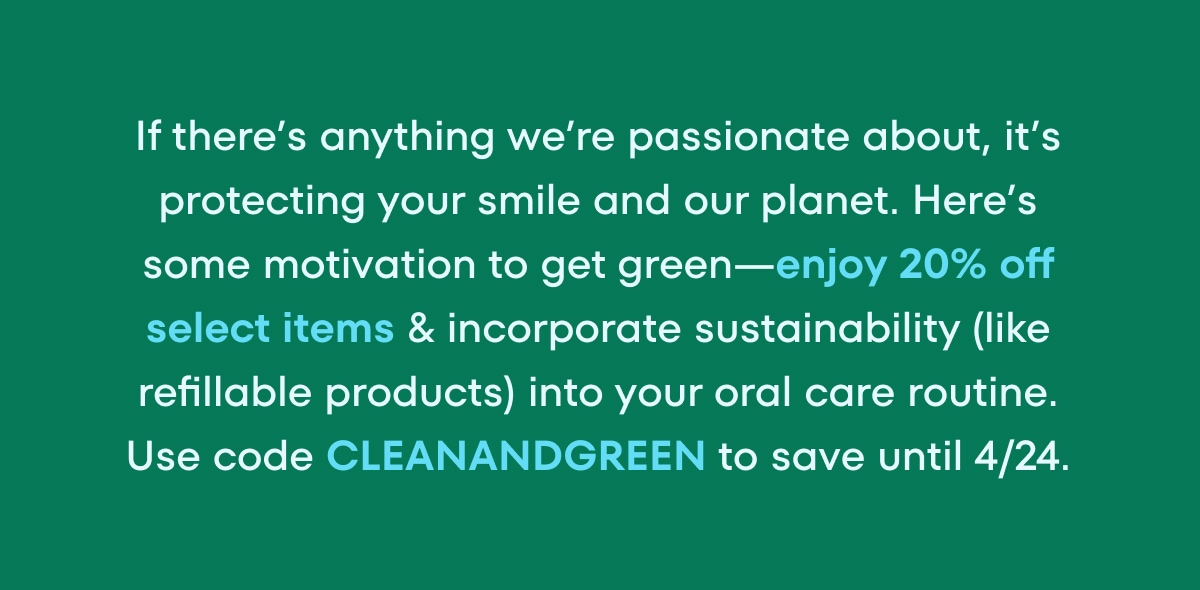 If there’s anything we’re passionate about, it’s protecting your smile and our planet. Here’s some motivation to get green—enjoy 20% off select items & incorporate sustainability (like refillable products) into your oral care routine. Use code CLEANANDGREEN to save until 4/24.